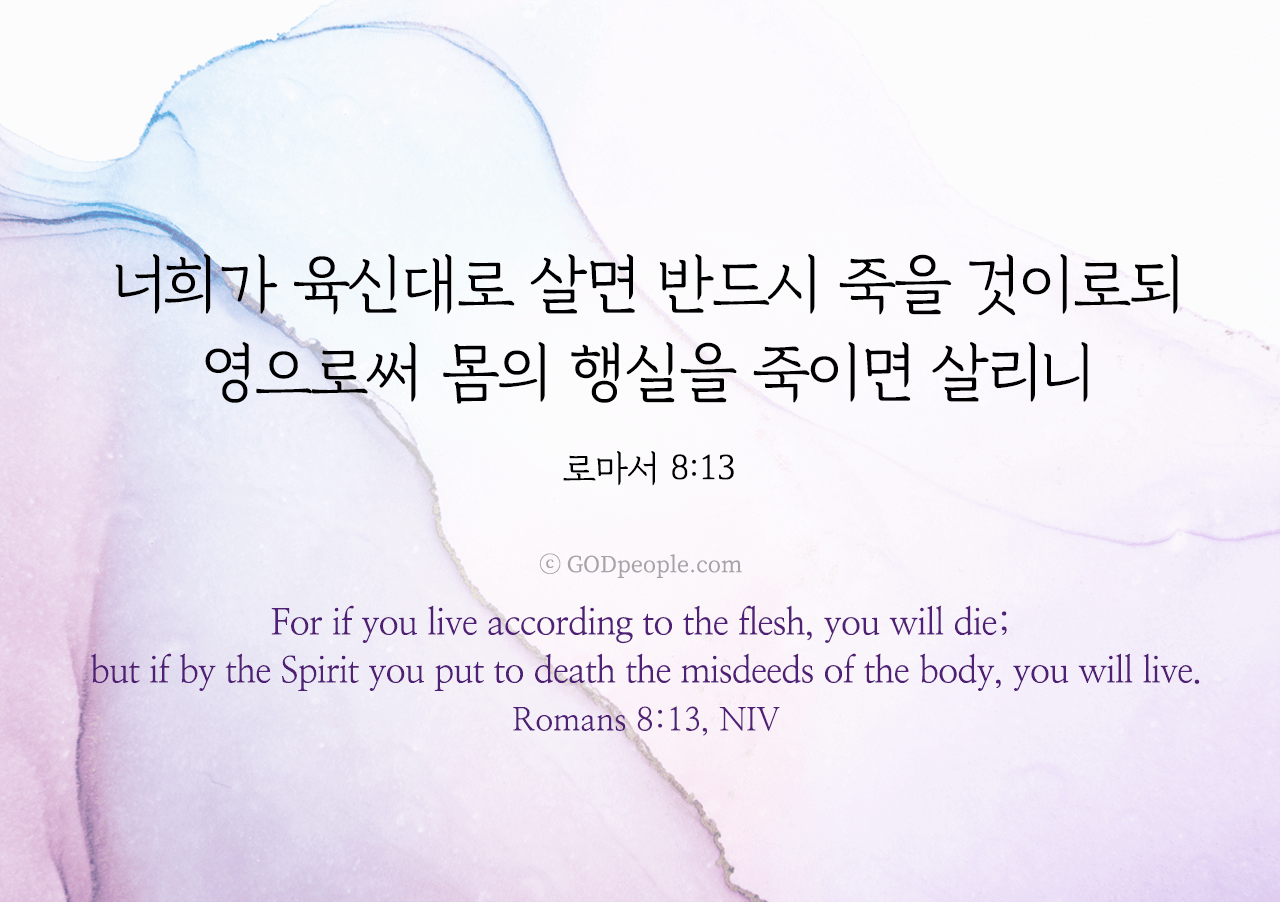 너희가 육신대로 살면 반드시 죽을 것이로되
영으로써 몸의 행실을 죽이면 살리니

로마서 8:13

© GODpeople.com

For if you live according to the flesh, you will die;
but if by the Spirit you put to death the misdeeds of the body, you will live.
Romans 8:13, NIV